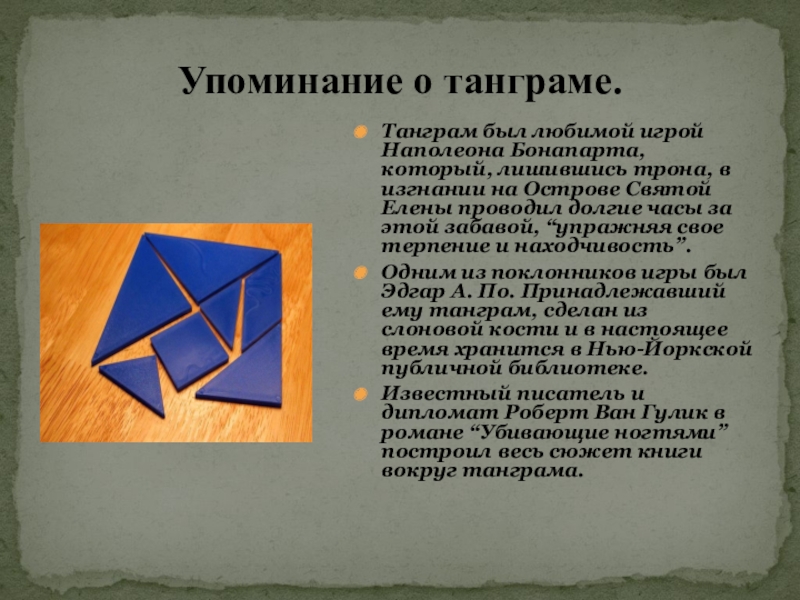 Упоминание о танграме.

Танграм был любимой игрой Наполеона Бонапарта, который, лишившись трона, в изгнании на Острове Святой Елены проводил долгие часы за этой забавой, “упражняя свое терпение и находчивость”.

Одним из поклонников игры был Эдгар А. По. Принадлежавший ему танграм, сделан из слоновой кости и в настоящее время хранится в Нью-Йоркской публичной библиотеке.

Известный писатель и дипломат Роберт Ван Гулик в романе “Убивающие ногтями” построил весь сюжет книги вокруг танграма.